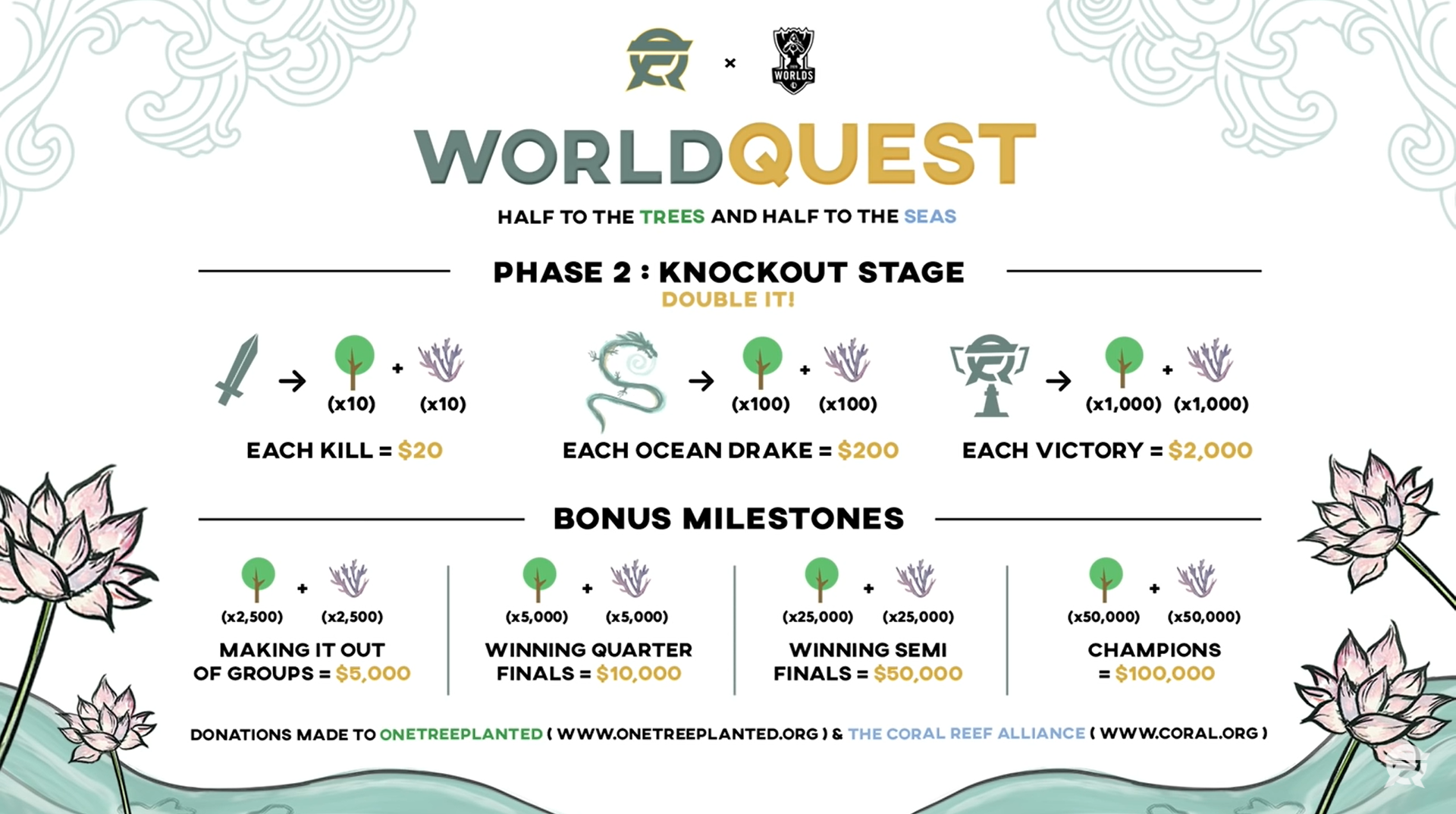 × WORLDS

WORLDQUEST

HALF TO THE TREES AND HALF TO THE SEAS

PHASE 2 : KNOCKOUT STAGE
DOUBLE IT!

→ (x10) + (x10)
EACH KILL = $20

→ (x100) + (x100)
EACH OCEAN DRAKE = $200

→ (x1,000) + (x1,000)
EACH VICTORY = $2,000

BONUS MILESTONES

(x2,500) + (x2,500)
MAKING IT OUT OF GROUPS = $5,000

(x5,000) + (x5,000)
WINNING QUARTER FINALS = $10,000

(x25,000) + (x25,000)
WINNING SEMI FINALS = $50,000

(x50,000) + (x50,000)
CHAMPIONS = $100,000

DONATIONS MADE TO ONETREEPLANTED ( WWW.ONETREEPLANTED.ORG ) & THE CORAL REEF ALLIANCE ( WWW.CORAL.ORG )